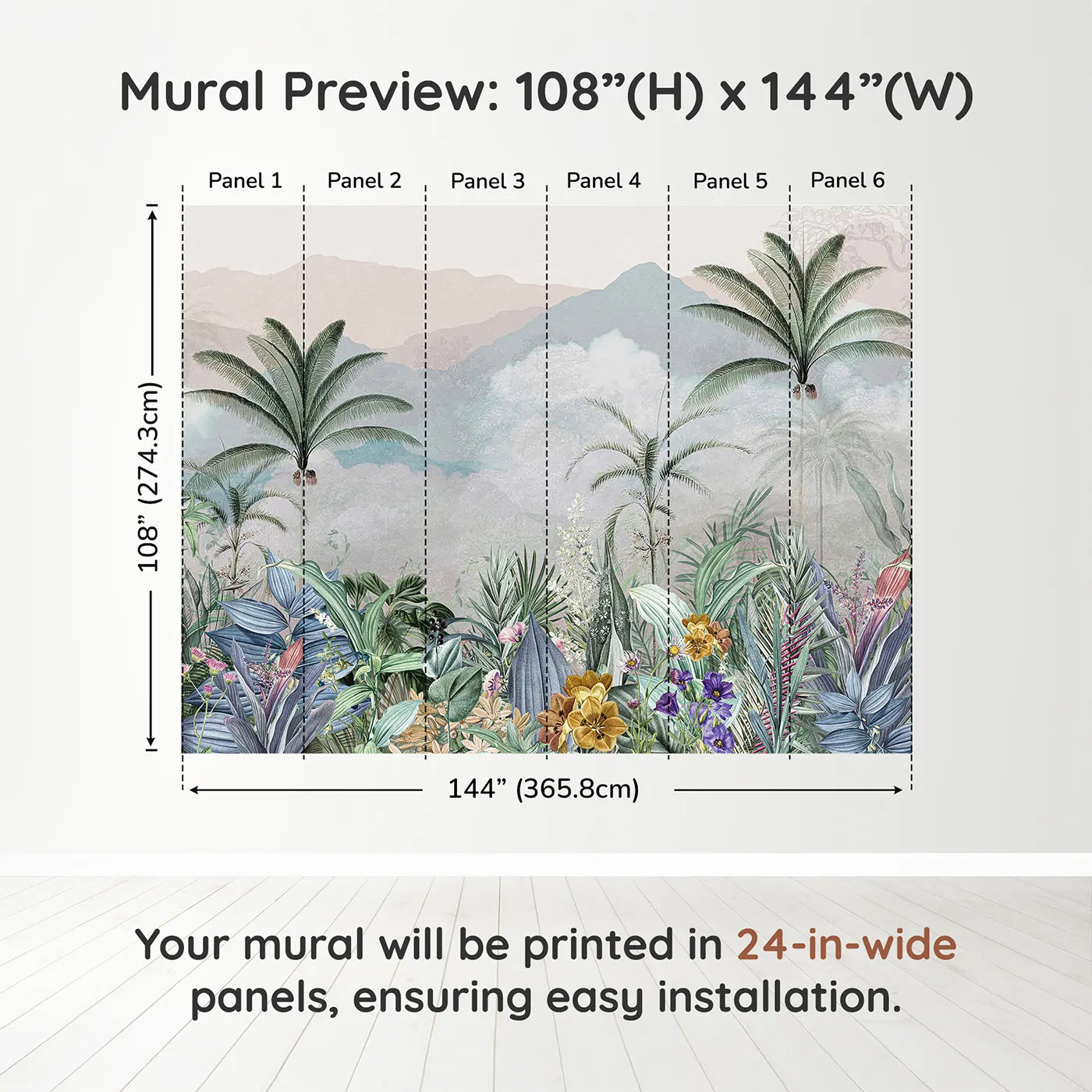 Mural Preview: 108”(H) x 144”(W)

Panel 1 Panel 2 Panel 3 Panel 4 Panel 5 Panel 6

108” (274.3cm)

144” (365.8cm)

Your mural will be printed in 24-in-wide panels, ensuring easy installation.